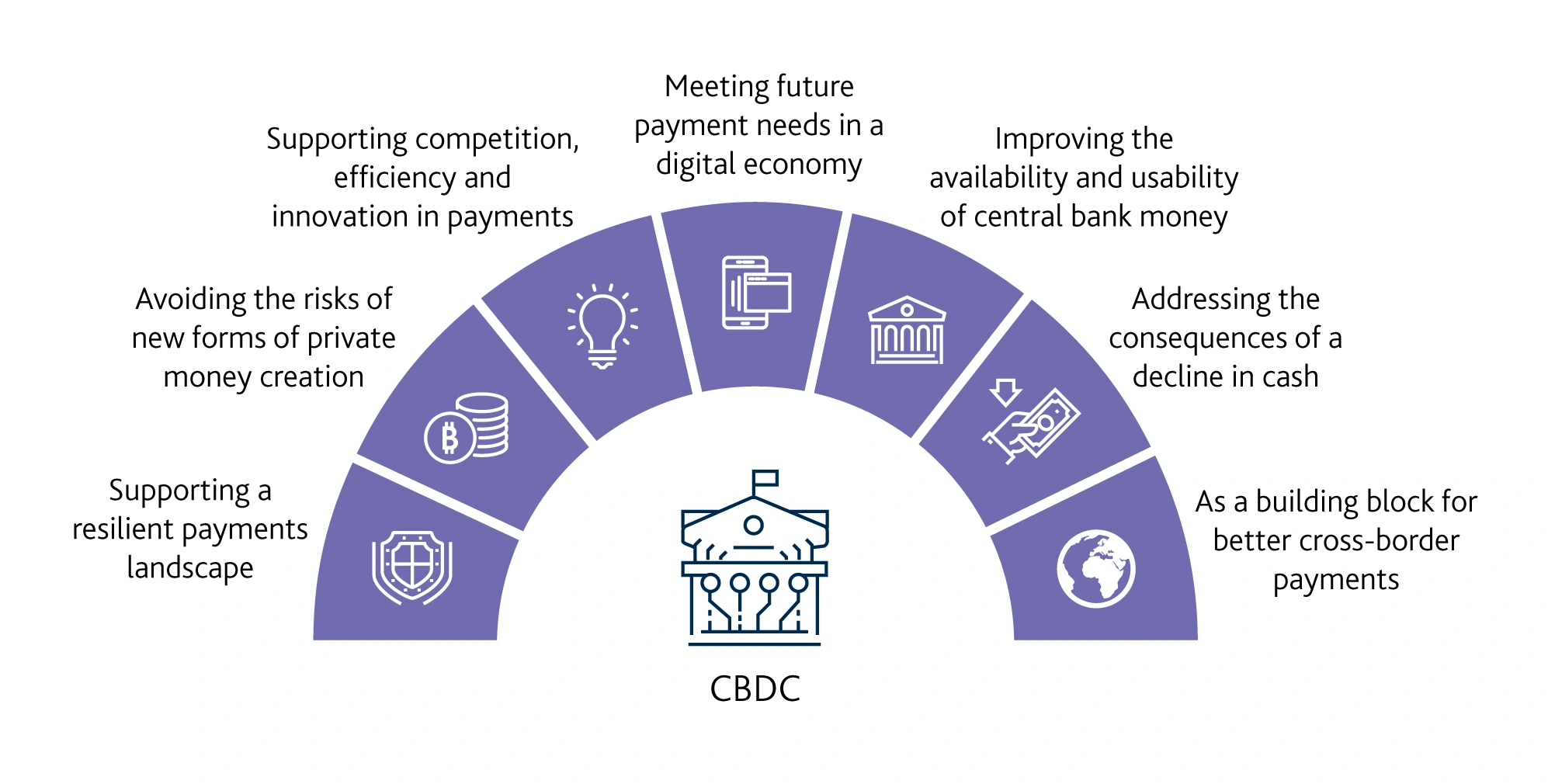 Supporting a resilient payments landscape

Avoiding the risks of new forms of private money creation

Supporting competition, efficiency and innovation in payments

Meeting future payment needs in a digital economy

Improving the availability and usability of central bank money

Addressing the consequences of a decline in cash

As a building block for better cross-border payments

CBDC